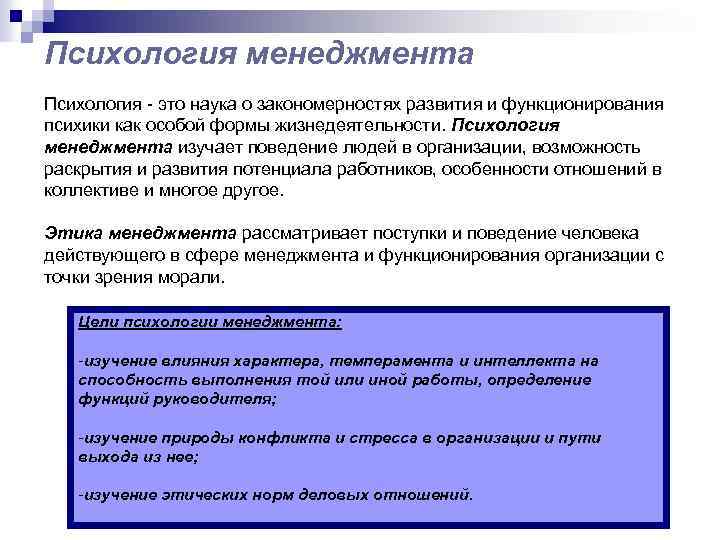 Психология менеджмента

Психология - это наука о закономерностях развития и функционирования психики как особой формы жизнедеятельности. Психология менеджмента изучает поведение людей в организации, возможность раскрытия и развития потенциала работников, особенности отношений в коллективе и многое другое.

Этика менеджмента рассматривает поступки и поведение человека действующего в сфере менеджмента и функционирования организации с точки зрения морали.

Цели психологии менеджмента:

-изучение влияния характера, темперамента и интеллекта на способность выполнения той или иной работы, определение функций руководителя;

-изучение природы конфликта и стресса в организации и пути выхода из нее;

-изучение этических норм деловых отношений.